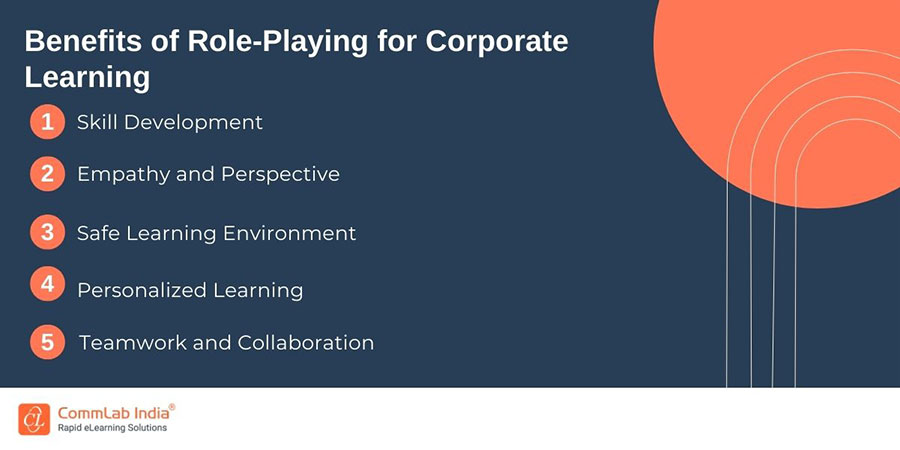 Benefits of Role-Playing for Corporate Learning

1 Skill Development

2 Empathy and Perspective

3 Safe Learning Environment

4 Personalized Learning

5 Teamwork and Collaboration

CommLab India®
Rapid eLearning Solutions